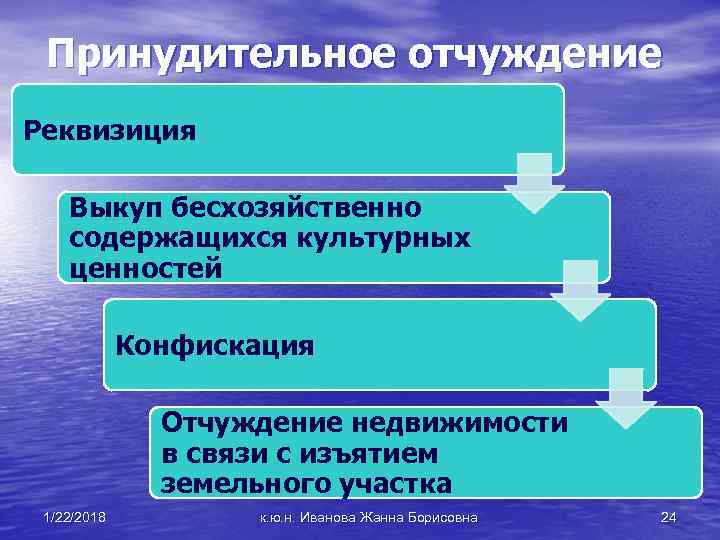 Принудительное отчуждение

Реквизиция

Выкуп бесхозяйственно содержащихся культурных ценностей

Конфискация

Отчуждение недвижимости в связи с изъятием земельного участка

1/22/2018

к.ю.н. Иванова Жанна Борисовна

24